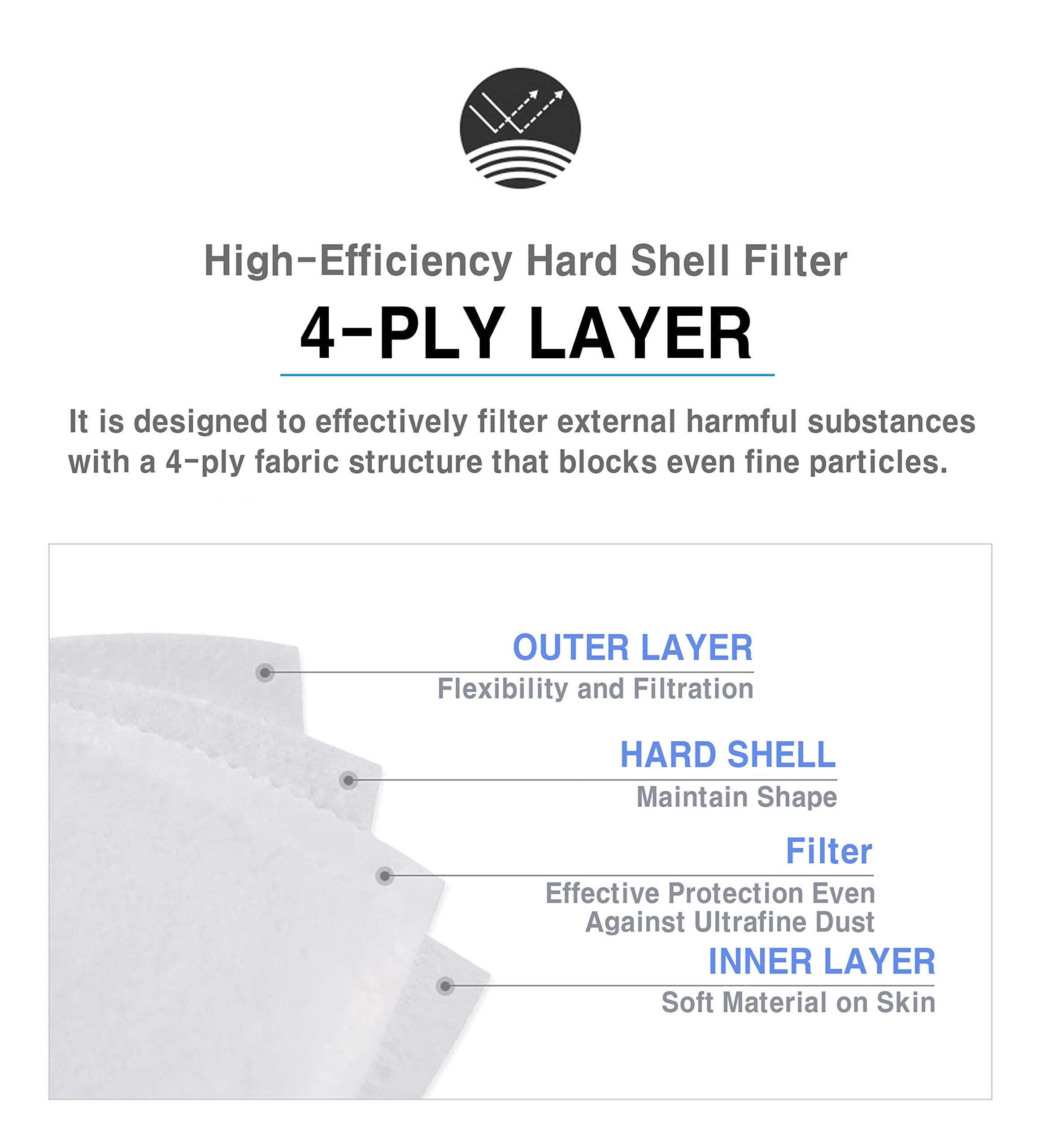 High-Efficiency Hard Shell Filter

4-PLY LAYER

It is designed to effectively filter external harmful substances with a 4-ply fabric structure that blocks even fine particles.

OUTER LAYER
Flexibility and Filtration

HARD SHELL
Maintain Shape

Filter
Effective Protection Even Against Ultrafine Dust

INNER LAYER
Soft Material on Skin